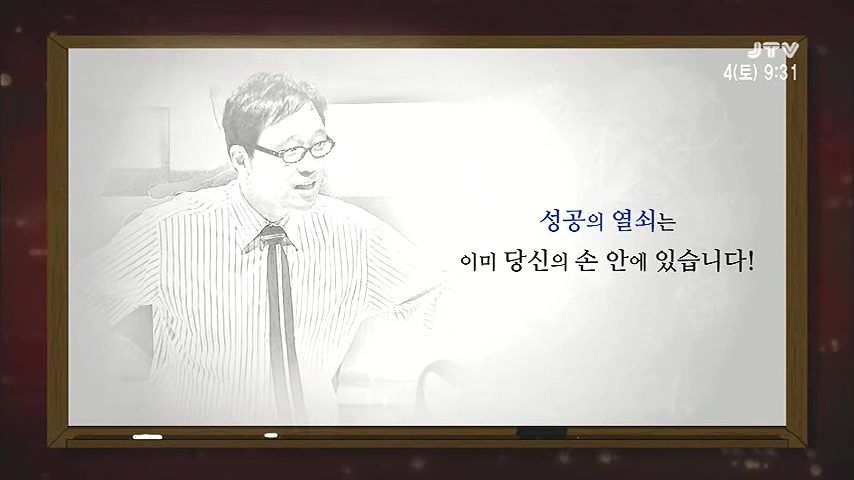 JTV
4(토) 9:31

성공의 열쇠는
이미 당신의 손 안에 있습니다!